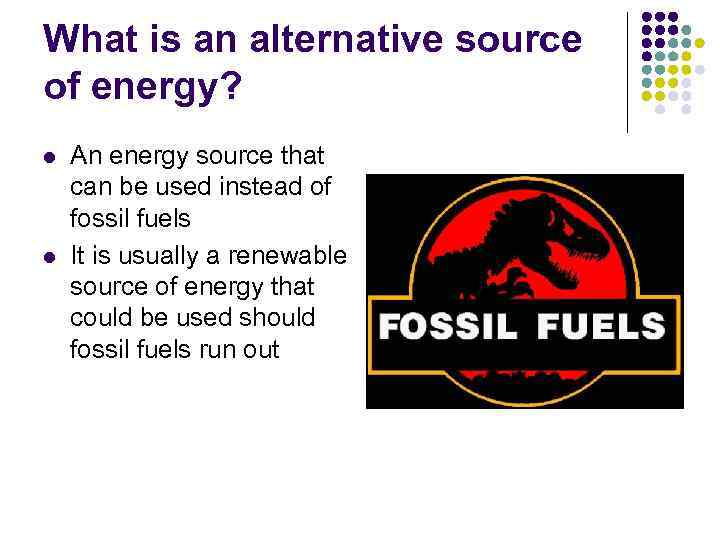 What is an alternative source of energy?

- An energy source that can be used instead of fossil fuels
- It is usually a renewable source of energy that could be used should fossil fuels run out

FOSSIL FUELS